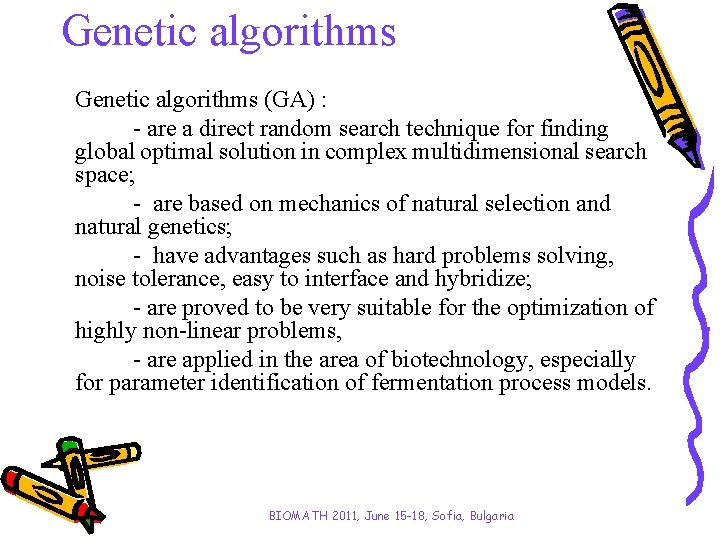 Genetic algorithms

Genetic algorithms (GA) :

- are a direct random search technique for finding global optimal solution in complex multidimensional search space;

- are based on mechanics of natural selection and natural genetics;

- have advantages such as hard problems solving, noise tolerance, easy to interface and hybridize;

- are proved to be very suitable for the optimization of highly non-linear problems,

- are applied in the area of biotechnology, especially for parameter identification of fermentation process models.

BIOMATH 2011, June 15-18, Sofia, Bulgaria